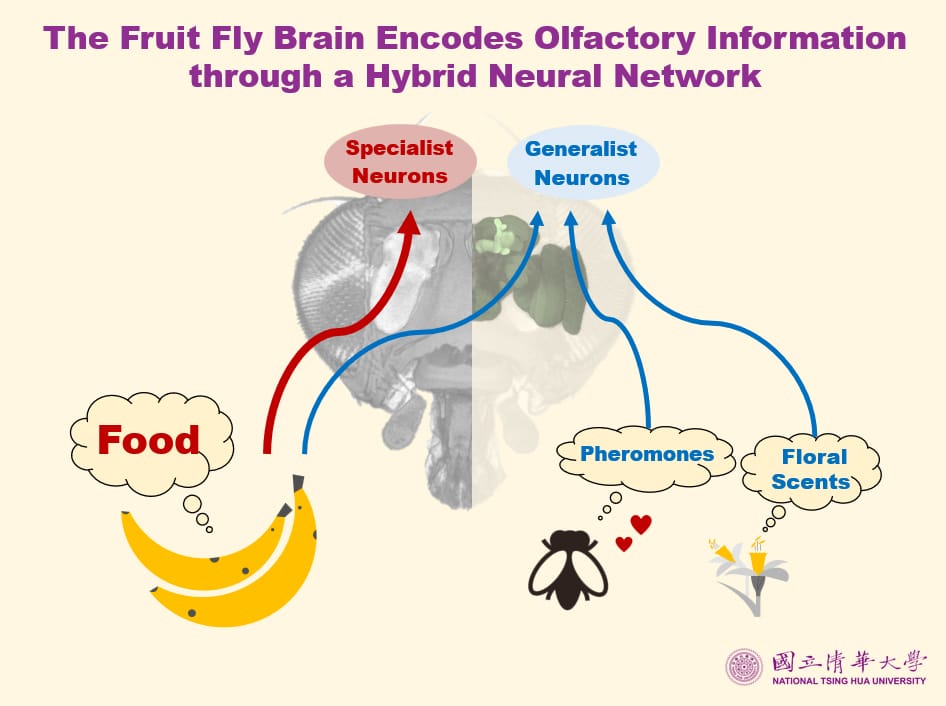 The Fruit Fly Brain Encodes Olfactory Information through a Hybrid Neural Network

Specialist Neurons

Generalist Neurons

Food

Pheromones

Floral Scents

國立清華大學
NATIONAL TSING HUA UNIVERSITY